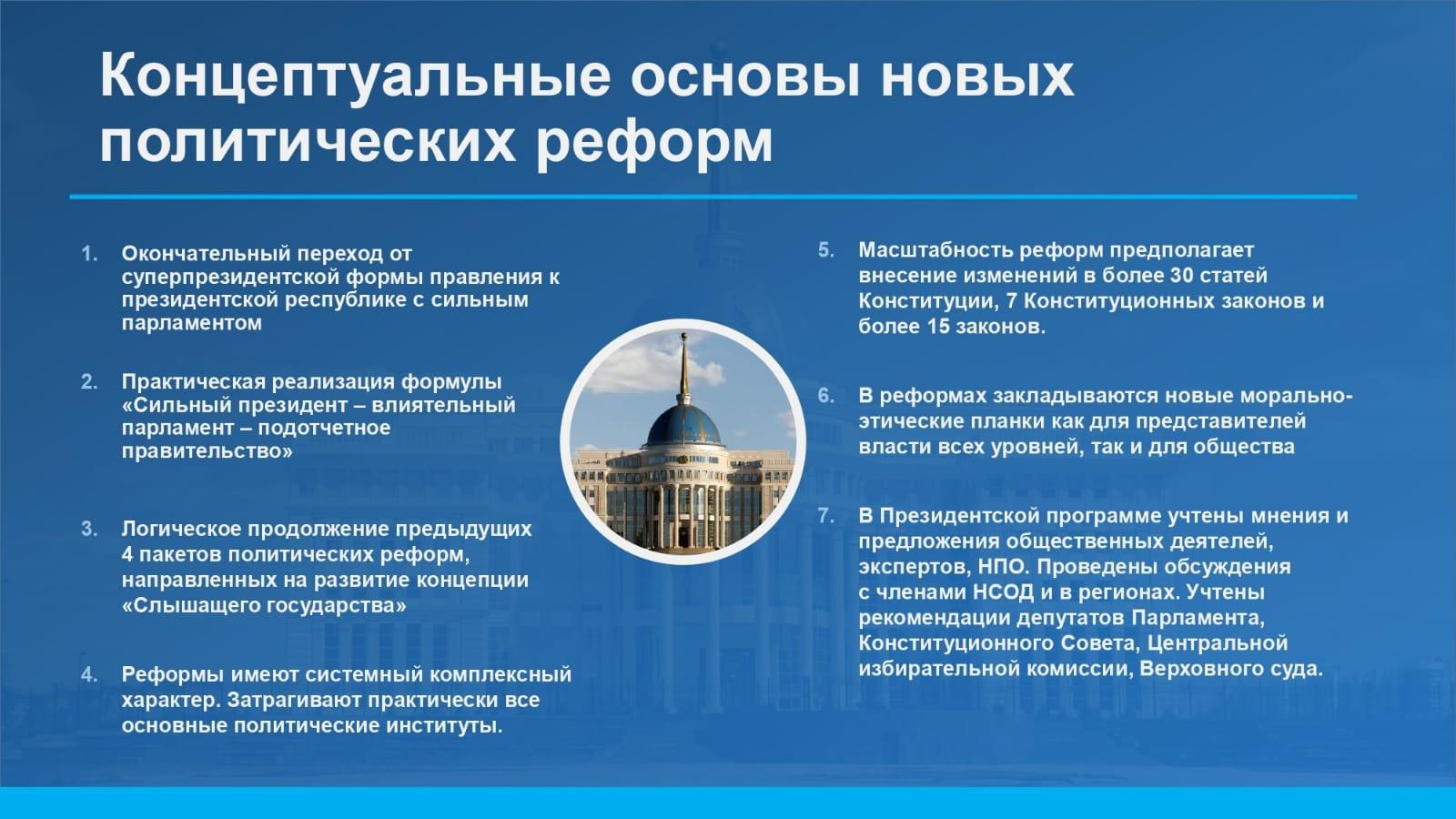 Концептуальные основы новых политических реформ

1. Окончательный переход от суперпрезидентской формы правления к президентской республике с сильным парламентом

2. Практическая реализация формулы «Сильный президент – влиятельный парламент – подотчетное правительство»

3. Логическое продолжение предыдущих 4 пакетов политических реформ, направленных на развитие концепции «Слышащего государства»

4. Реформы имеют системный комплексный характер. Затрагивают практически все основные политические институты.

5. Масштабность реформ предполагает внесение изменений в более 30 статей Конституции, 7 Конституционных законов и более 15 законов.

6. В реформах закладываются новые морально-этические планки как для представителей власти всех уровней, так и для общества

7. В Президентской программе учтены мнения и предложения общественных деятелей, экспертов, НПО. Проведены обсуждения с членами НСОД и в регионах. Учтены рекомендации депутатов Парламента, Конституционного Совета, Центральной избирательной комиссии, Верховного суда.